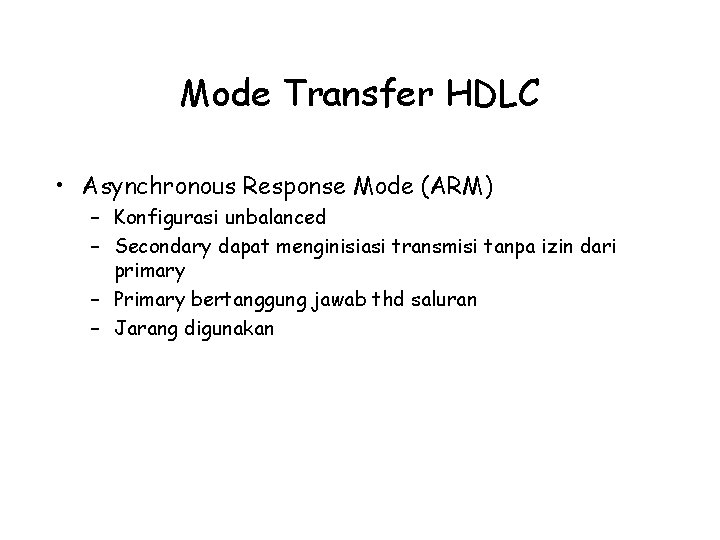 Mode Transfer HDLC

• Asynchronous Response Mode (ARM)
– Konfigurasi unbalanced
– Secondary dapat menginisiasi transmisi tanpa izin dari primary
– Primary bertanggung jawab thd saluran
– Jarang digunakan